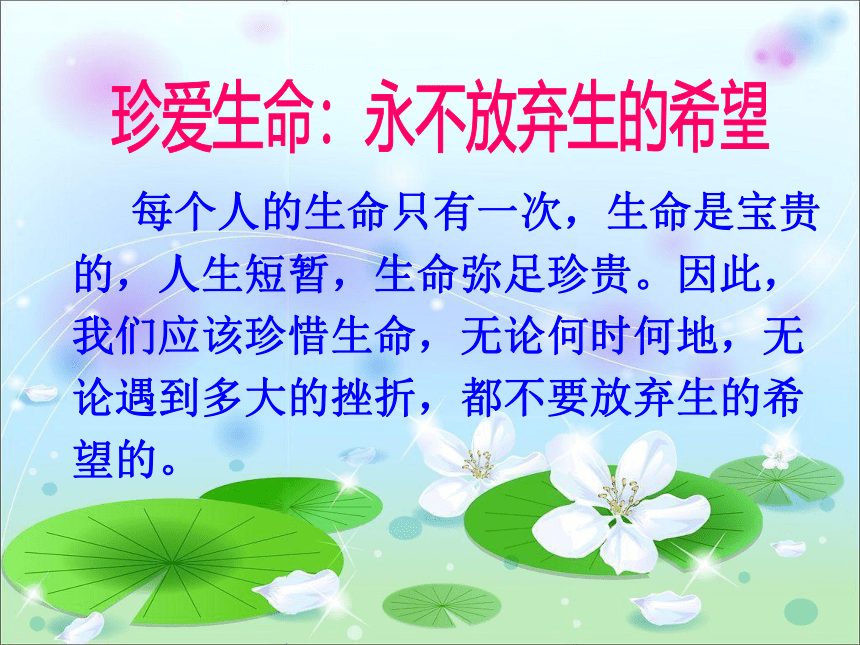 珍爱生命：永不放弃生的希望

每个人的生命只有一次，生命是宝贵的，人生短暂，生命弥足珍贵。因此，我们应该珍惜生命，无论何时何地，无论遇到多大的挫折，都不要放弃生的希望的。